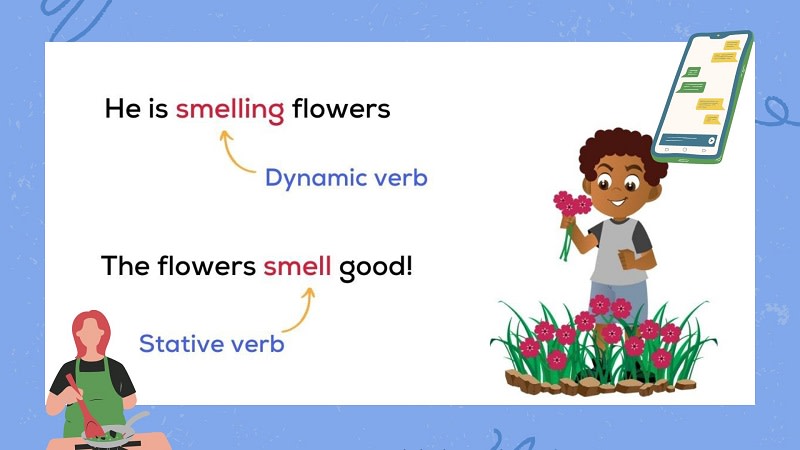 He is smelling flowers

Dynamic verb

The flowers smell good!

Stative verb